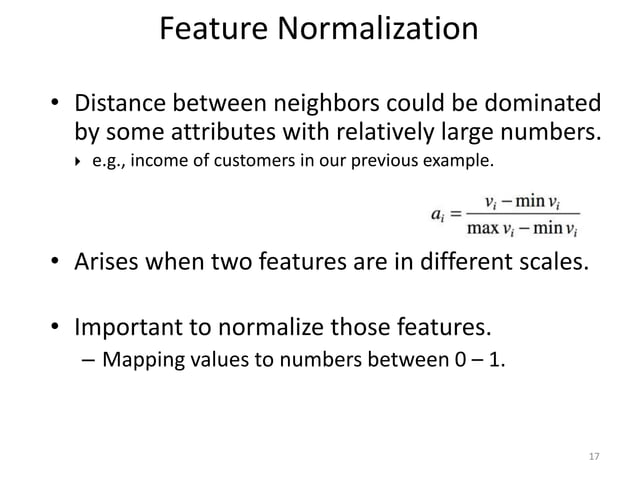 Feature Normalization

• Distance between neighbors could be dominated by some attributes with relatively large numbers.
 ‣ e.g., income of customers in our previous example.

$a_i = \frac{v_i - \min v_i}{\max v_i - \min v_i}$

• Arises when two features are in different scales.

• Important to normalize those features.
 – Mapping values to numbers between 0 – 1.

17